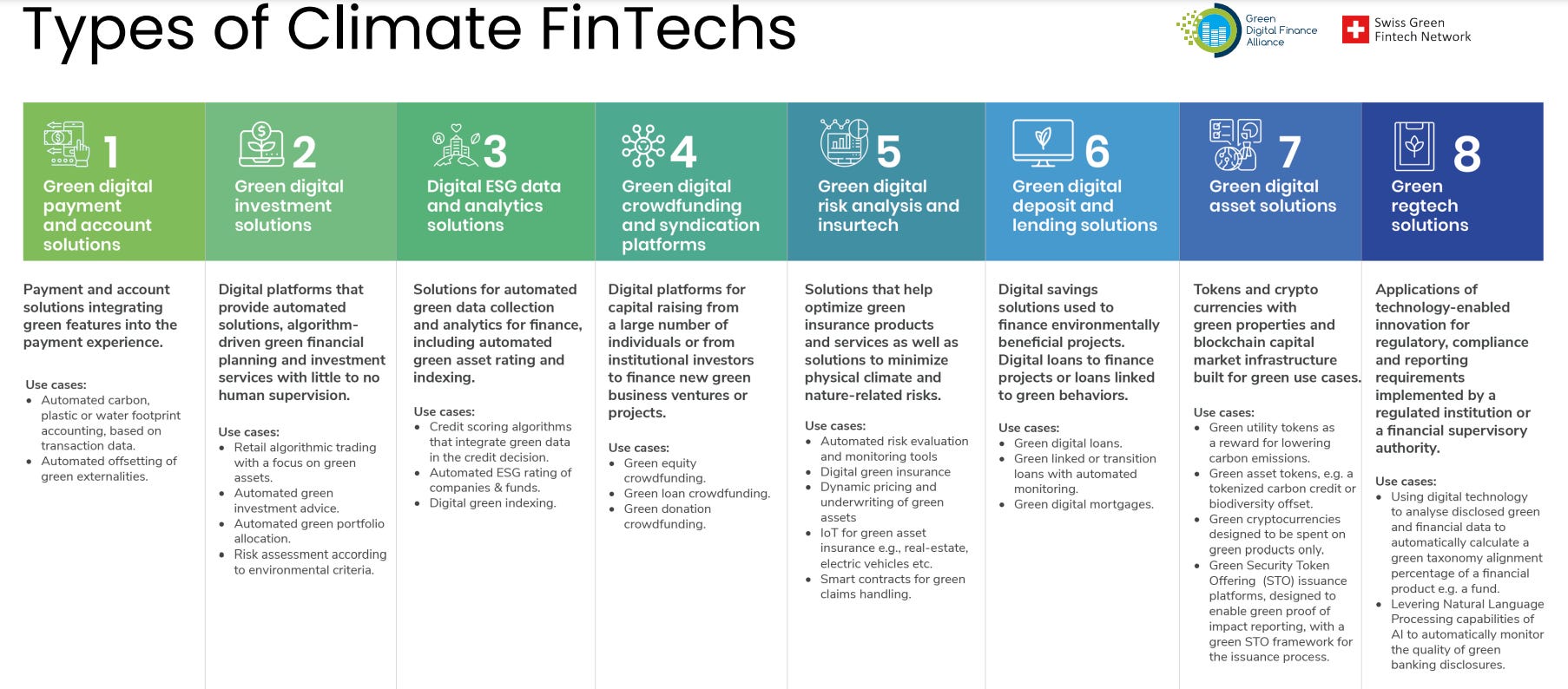 Types of Climate FinTechs

Green Digital Finance Alliance

Swiss Green Fintech Network

1
Green digital payment and account solutions

Payment and account solutions integrating green features into the payment experience.

Use cases:
- Automated carbon, plastic or water footprint accounting, based on transaction data.
- Automated offsetting of green externalities.

2
Green digital investment solutions

Digital platforms that provide automated solutions, algorithm-driven green financial planning and investment services with little to no human supervision.

Use cases:
- Retail algorithmic trading with a focus on green assets.
- Automated green investment advice.
- Automated green portfolio allocation.
- Risk assessment according to environmental criteria.

3
Digital ESG data and analytics solutions

Solutions for automated green data collection and analytics for finance, including automated green asset rating and indexing.

Use cases:
- Credit scoring algorithms that integrate green data in the credit decision.
- Automated ESG rating of companies & funds.
- Digital green indexing.

4
Green digital crowdfunding and syndication platforms

Digital platforms for capital raising from a large number of individuals or from institutional investors to finance new green business ventures or projects.

Use cases:
- Green equity crowdfunding.
- Green loan crowdfunding.
- Green donation crowdfunding.

5
Green digital risk analysis and insurtech

Solutions that help optimize green insurance products and services as well as solutions to minimize physical climate and nature-related risks.

Use cases:
- Automated risk evaluation and monitoring tools
- Digital green insurance
- Dynamic pricing and underwriting of green assets
- IoT for green asset insurance e.g., real-estate, electric vehicles etc.
- Smart contracts for green claims handling.

6
Green digital deposit and lending solutions

Digital savings solutions used to finance environmentally beneficial projects. Digital loans to finance projects or loans linked to green behaviors.

Use cases:
- Green digital loans.
- Green linked or transition loans with automated monitoring.
- Green digital mortgages.

7
Green digital asset solutions

Tokens and crypto currencies with green properties and blockchain capital market infrastructure built for green use cases.

Use cases:
- Green utility tokens as a reward for lowering carbon emissions.
- Green asset tokens, e.g. a tokenized carbon credit or biodiversity offset.
- Green cryptocurrencies designed to be spent on green products only.
- Green Security Token Offering (STO) issuance platforms, designed to enable green proof of impact reporting, with a green STO framework for the issuance process.

8
Green regtech solutions

Applications of technology-enabled innovation for regulatory, compliance and reporting requirements implemented by a regulated institution or a financial supervisory authority.

Use cases:
- Using digital technology to analyse disclosed green and financial data to automatically calculate a green taxonomy alignment percentage of a financial product e.g. a fund.
- Levering Natural Language Processing capabilities of AI to automatically monitor the quality of green banking disclosures.